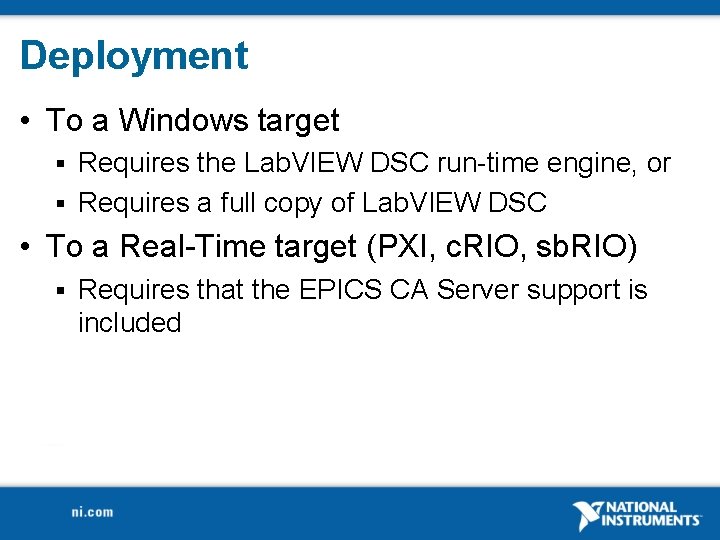 Deployment

• To a Windows target
▪ Requires the LabVIEW DSC run-time engine, or
▪ Requires a full copy of LabVIEW DSC

• To a Real-Time target (PXI, cRIO, sbRIO)
▪ Requires that the EPICS CA Server support is included

ni.com

NATIONAL INSTRUMENTS